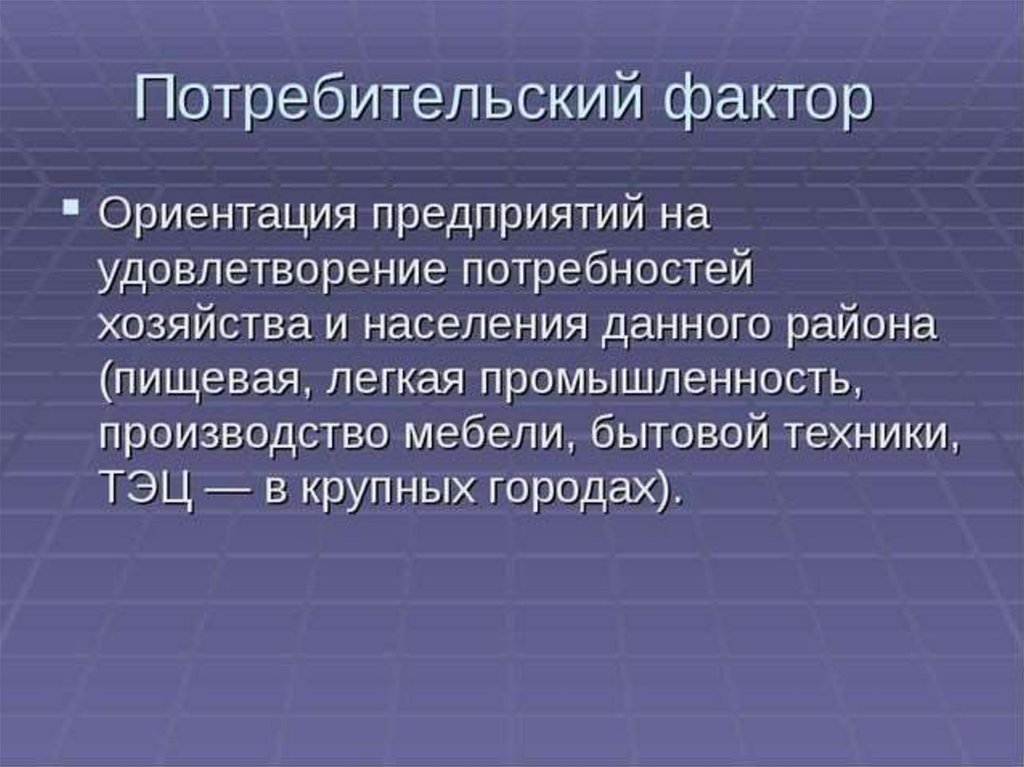 Потребительский фактор

Ориентация предприятий на удовлетворение потребностей хозяйства и населения данного района (пищевая, легкая промышленность, производство мебели, бытовой техники, ТЭЦ — в крупных городах).